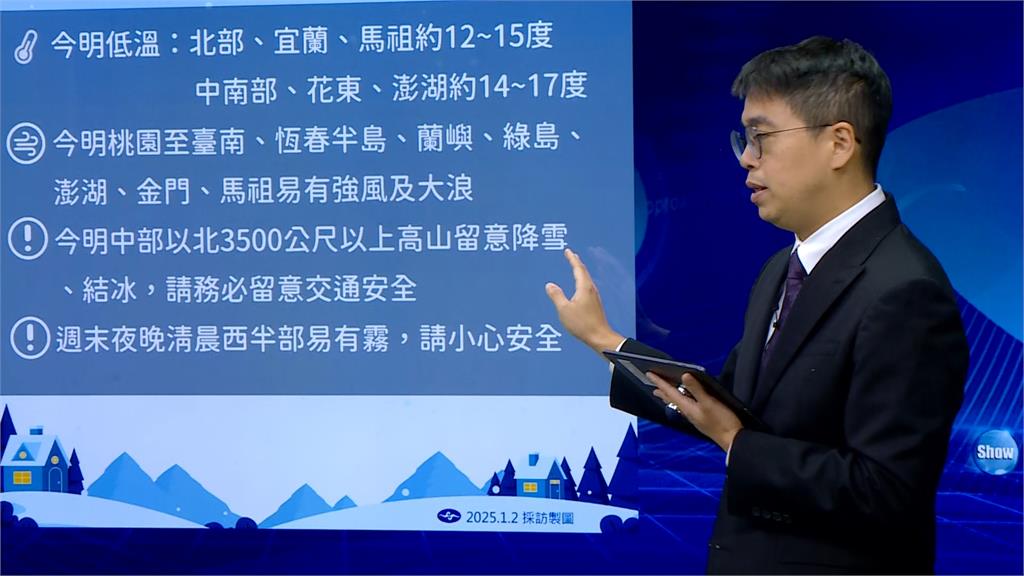 今明低溫：北部、宜蘭、馬祖約12~15度
中南部、花東、澎湖約14~17度

今明桃園至臺南、恆春半島、蘭嶼、綠島、澎湖、金門、馬祖易有強風及大浪

今明中部以北3500公尺以上高山留意降雪、結冰，請務必留意交通安全

週末夜晚清晨西半部易有霧，請小心安全

2025.1.2 採訪製圖

Show